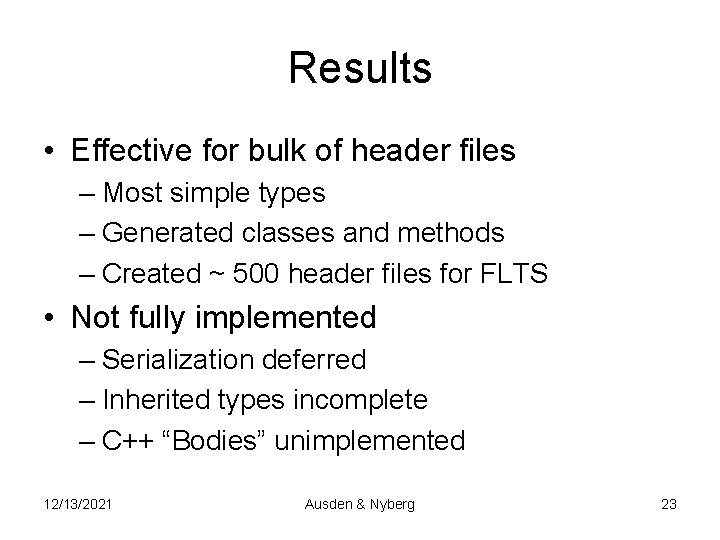 Results

• Effective for bulk of header files
– Most simple types
– Generated classes and methods
– Created ~ 500 header files for FLTS

• Not fully implemented
– Serialization deferred
– Inherited types incomplete
– C++ “Bodies” unimplemented

12/13/2021 Ausden & Nyberg 23